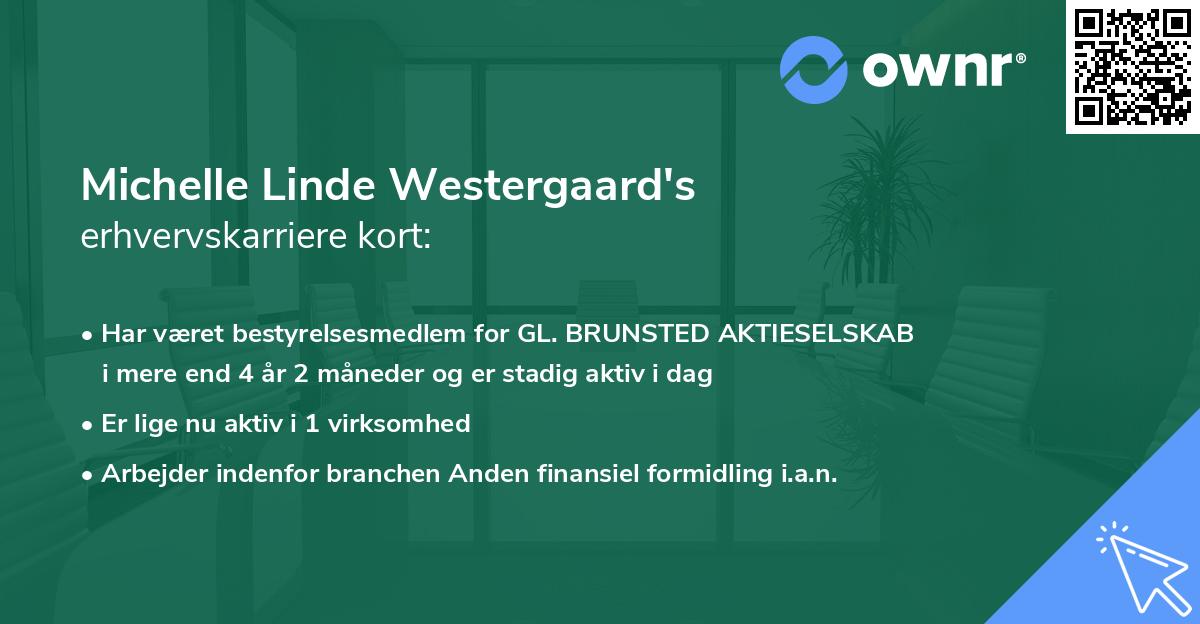 ownr®

Michelle Linde Westergaard's
erhvervskarriere kort:

• Har været bestyrelsesmedlem for GL. BRUNSTED AKTIESELSKAB i mere end 4 år 2 måneder og er stadig aktiv i dag

• Er lige nu aktiv i 1 virksomhed

• Arbejder indenfor branchen Anden finansiel formidling i.a.n.